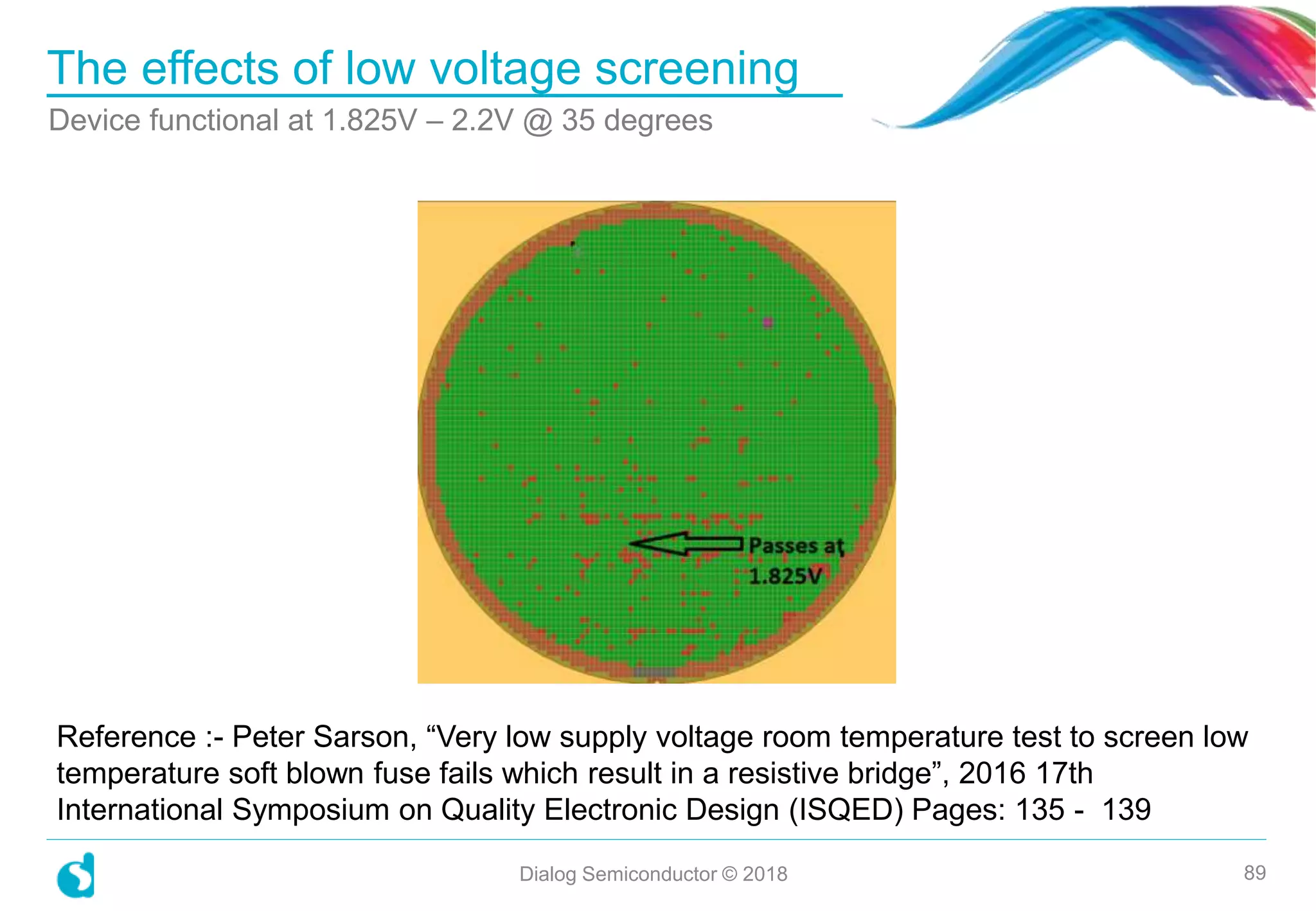 The effects of low voltage screening

Device functional at 1.825V – 2.2V @ 35 degrees

Passes at 1.825V

Reference :- Peter Sarson, “Very low supply voltage room temperature test to screen low temperature soft blown fuse fails which result in a resistive bridge”, 2016 17th International Symposium on Quality Electronic Design (ISQED) Pages: 135 - 139

Dialog Semiconductor © 2018

89